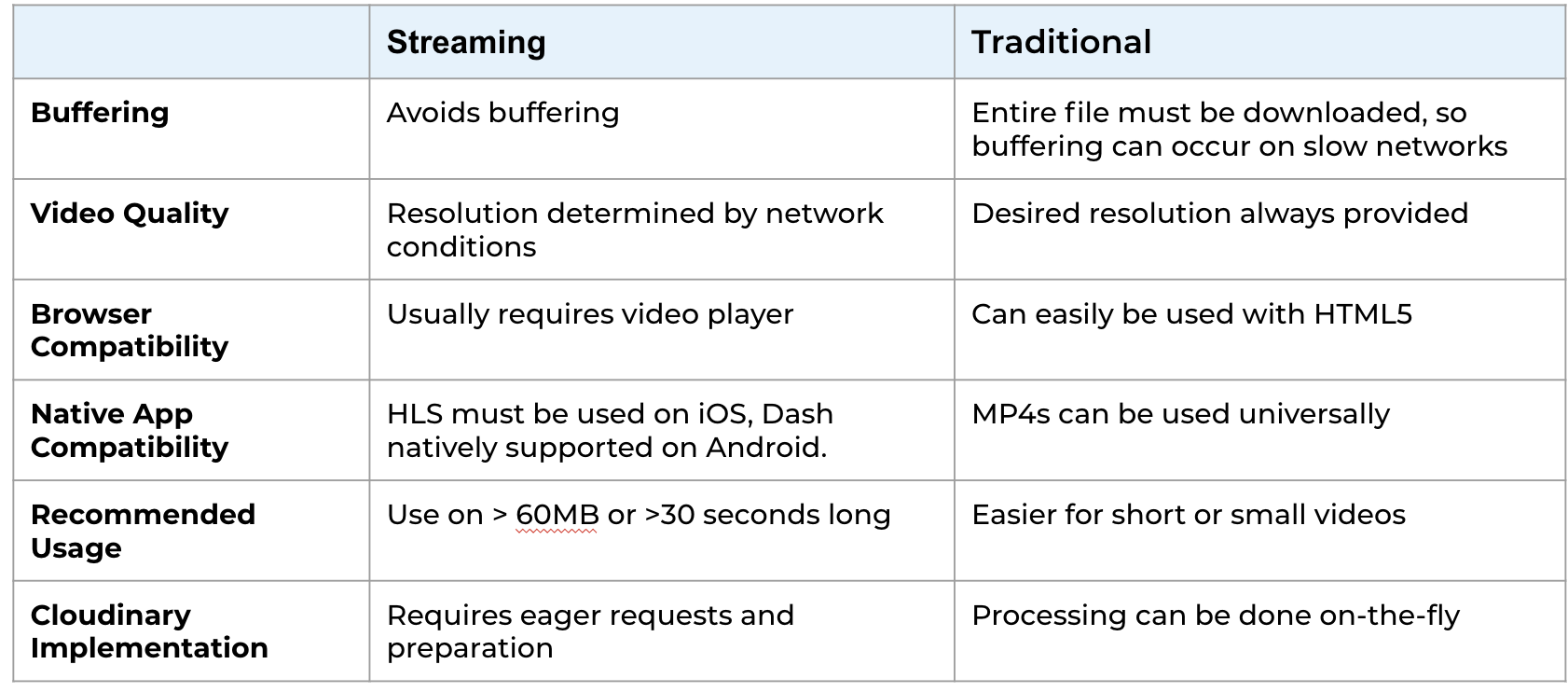 | | Streaming | Traditional |
|---|---|---|
| **Buffering** | Avoids buffering | Entire file must be downloaded, so buffering can occur on slow networks |
| **Video Quality** | Resolution determined by network conditions | Desired resolution always provided |
| **Browser Compatibility** | Usually requires video player | Can easily be used with HTML5 |
| **Native App Compatibility** | HLS must be used on iOS, Dash natively supported on Android. | MP4s can be used universally |
| **Recommended Usage** | Use on > 60MB or >30 seconds long | Easier for short or small videos |
| **Cloudinary Implementation** | Requires eager requests and preparation | Processing can be done on-the-fly |